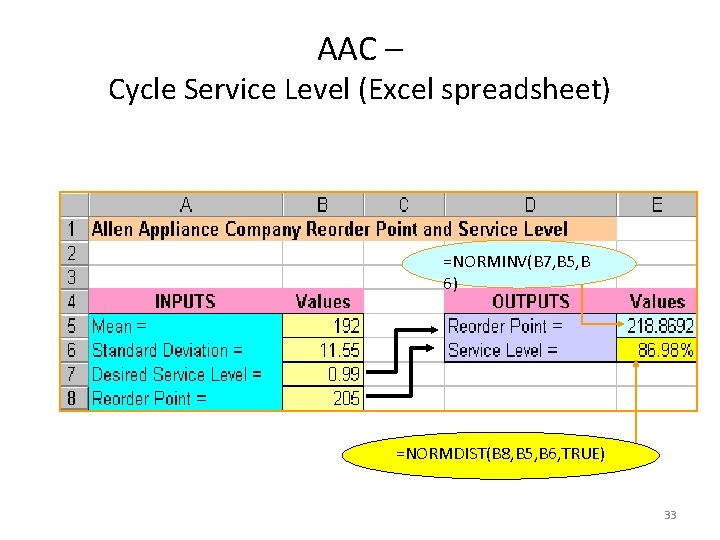 AAC –
Cycle Service Level (Excel spreadsheet)

| | A | B | C | D | E |
|---|---|---|---|---|---|
| 1 | Allen Appliance Company Reorder Point and Service Level | | | | |
| 2 | | | | | |
| 3 | | | | | |
| 4 | INPUTS | Values | | OUTPUTS | Values |
| 5 | Mean = | 192 | | Reorder Point = | 218.8692 |
| 6 | Standard Deviation = | 11.55 | | Service Level = | 86.98% |
| 7 | Desired Service Level = | 0.99 | | | |
| 8 | Reorder Point = | 205 | | | |

=NORMINV(B7,B5,B6)

=NORMDIST(B8,B5,B6,TRUE)

33